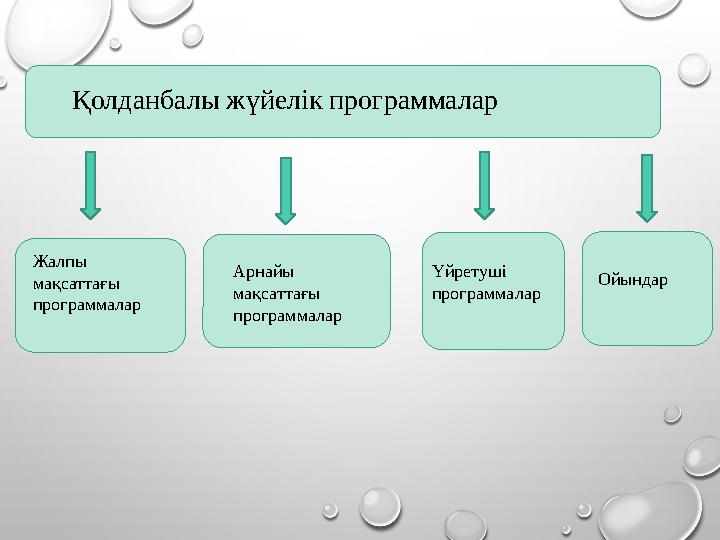 Қолданбалы жүйелік программалар

Жалпы мақсаттағы программалар

Арнайы мақсаттағы программалар

Үйретуші программалар

Ойындар